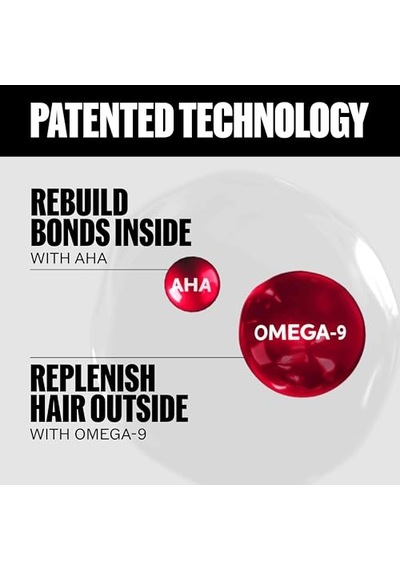 PATENTED TECHNOLOGY

REBUILD BONDS INSIDE
WITH AHA

AHA

OMEGA-9

REPLENISH HAIR OUTSIDE
WITH OMEGA-9